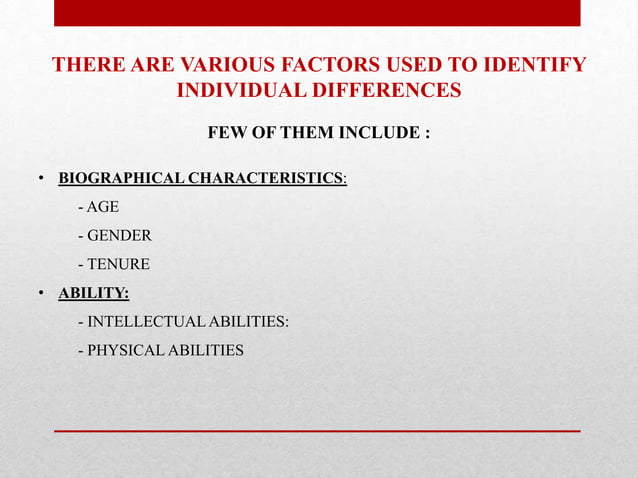 THERE ARE VARIOUS FACTORS USED TO IDENTIFY INDIVIDUAL DIFFERENCES

FEW OF THEM INCLUDE :

• BIOGRAPHICAL CHARACTERISTICS:
- AGE
- GENDER
- TENURE
• ABILITY:
- INTELLECTUAL ABILITIES:
- PHYSICAL ABILITIES